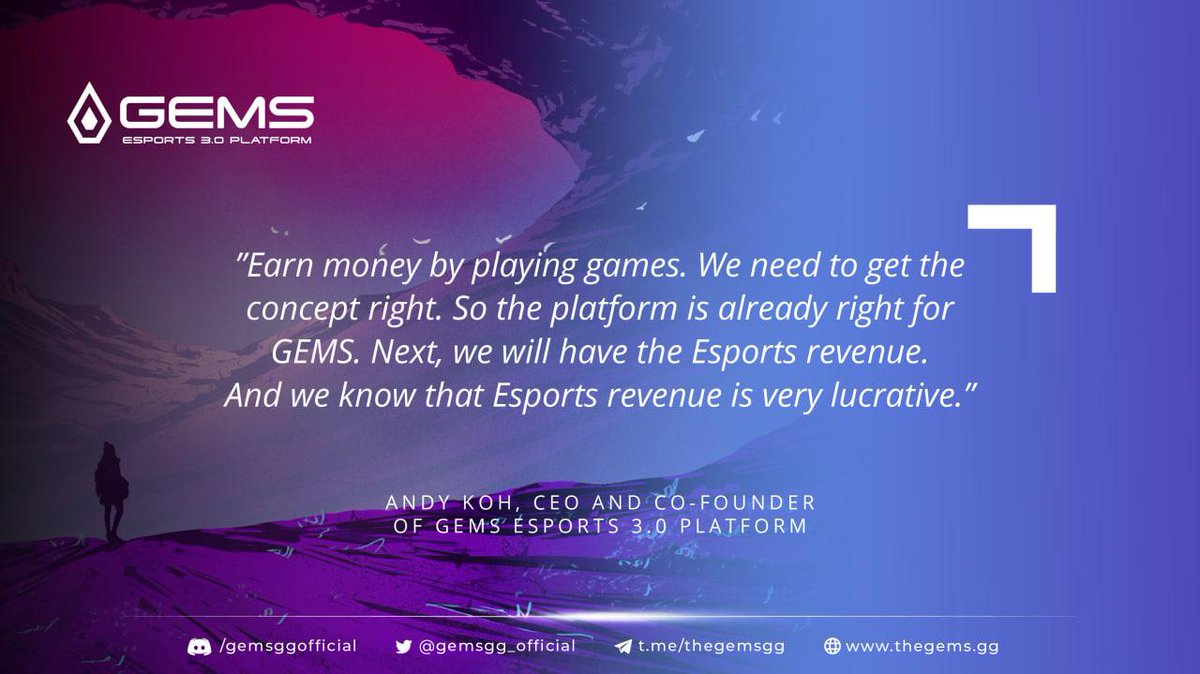 GEMS
ESPORTS 3.0 PLATFORM

"Earn money by playing games. We need to get the concept right. So the platform is already right for GEMS. Next, we will have the Esports revenue. And we know that Esports revenue is very lucrative."

ANDY KOH, CEO AND CO-FOUNDER OF GEMS ESPORTS 3.0 PLATFORM

/gemsggofficial @gemsgg_official t.me/thegemsgg www.thegems.gg